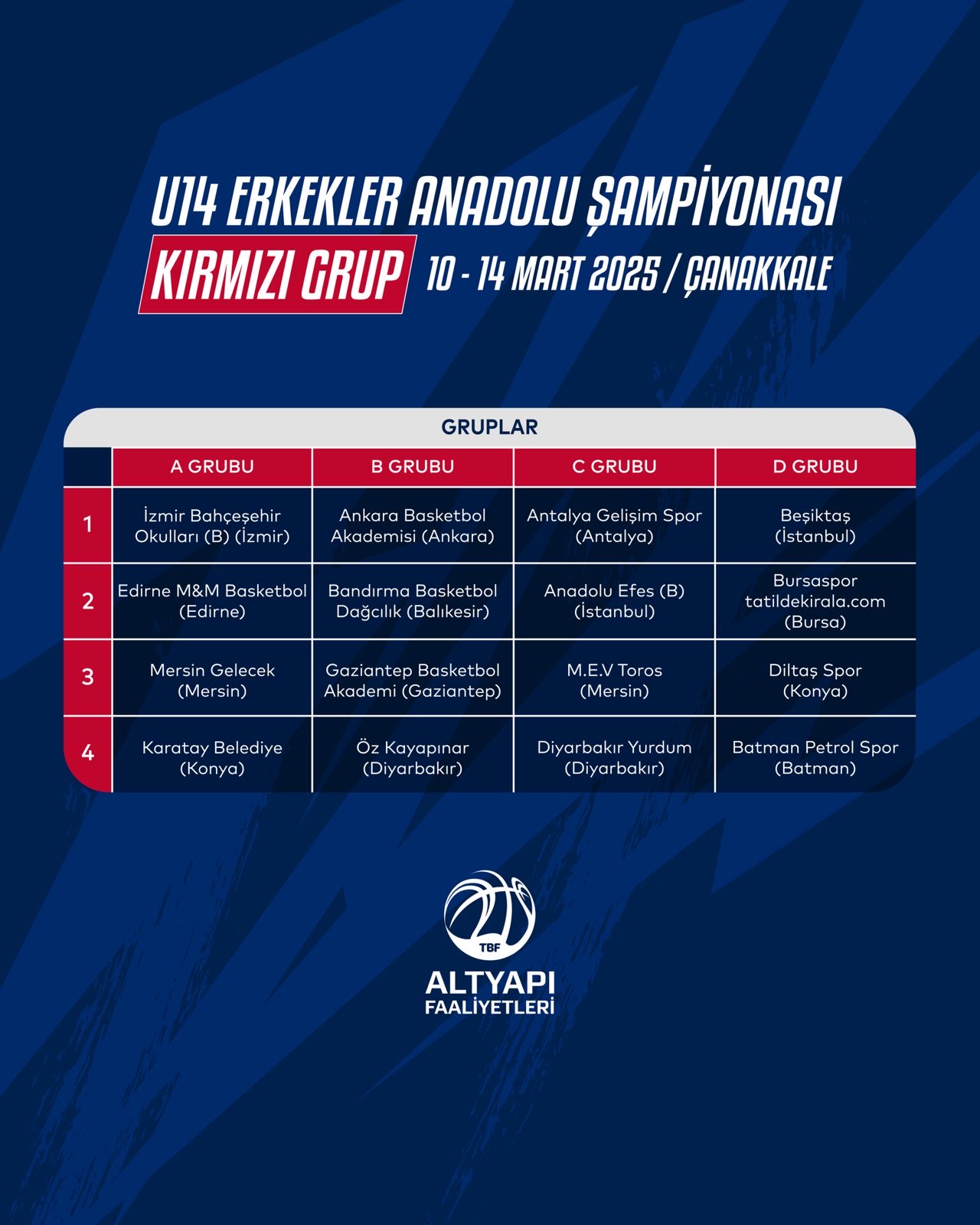 U14 ERKEKLER ANADOLU ŞAMPİYONASI

KIRMIZI GRUP 10 - 14 MART 2025 / ÇANAKKALE

GRUPLAR

| | A GRUBU | B GRUBU | C GRUBU | D GRUBU |
|---|---|---|---|---|
| 1 | İzmir Bahçeşehir Okulları (B) (İzmir) | Ankara Basketbol Akademisi (Ankara) | Antalya Gelişim Spor (Antalya) | Beşiktaş (İstanbul) |
| 2 | Edirne M&M Basketbol (Edirne) | Bandırma Basketbol Dağcılık (Balıkesir) | Anadolu Efes (B) (İstanbul) | Bursaspor tatildekirala.com (Bursa) |
| 3 | Mersin Gelecek (Mersin) | Gaziantep Basketbol Akademi (Gaziantep) | M.E.V Toros (Mersin) | Diltaş Spor (Konya) |
| 4 | Karatay Belediye (Konya) | Öz Kayapınar (Diyarbakır) | Diyarbakır Yurdum (Diyarbakır) | Batman Petrol Spor (Batman) |

TBF
ALTYAPI
FAALİYETLERİ